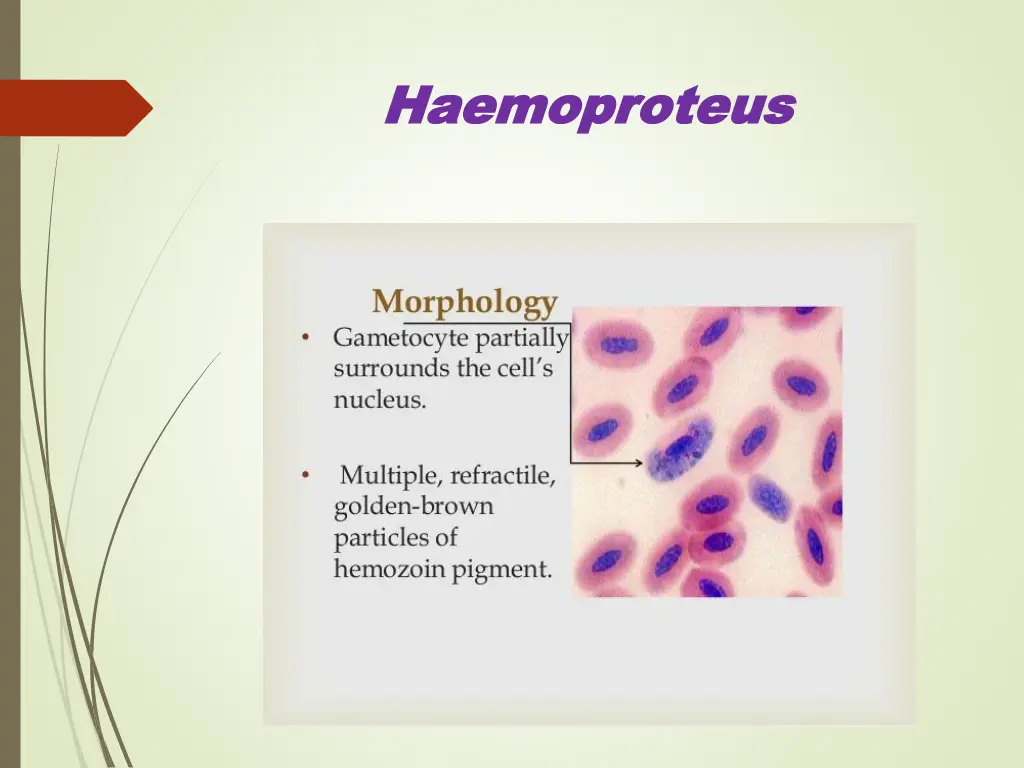 Haemoproteus

Morphology

• Gametocyte partially surrounds the cell's nucleus.

• Multiple, refractile, golden-brown particles of hemozoin pigment.